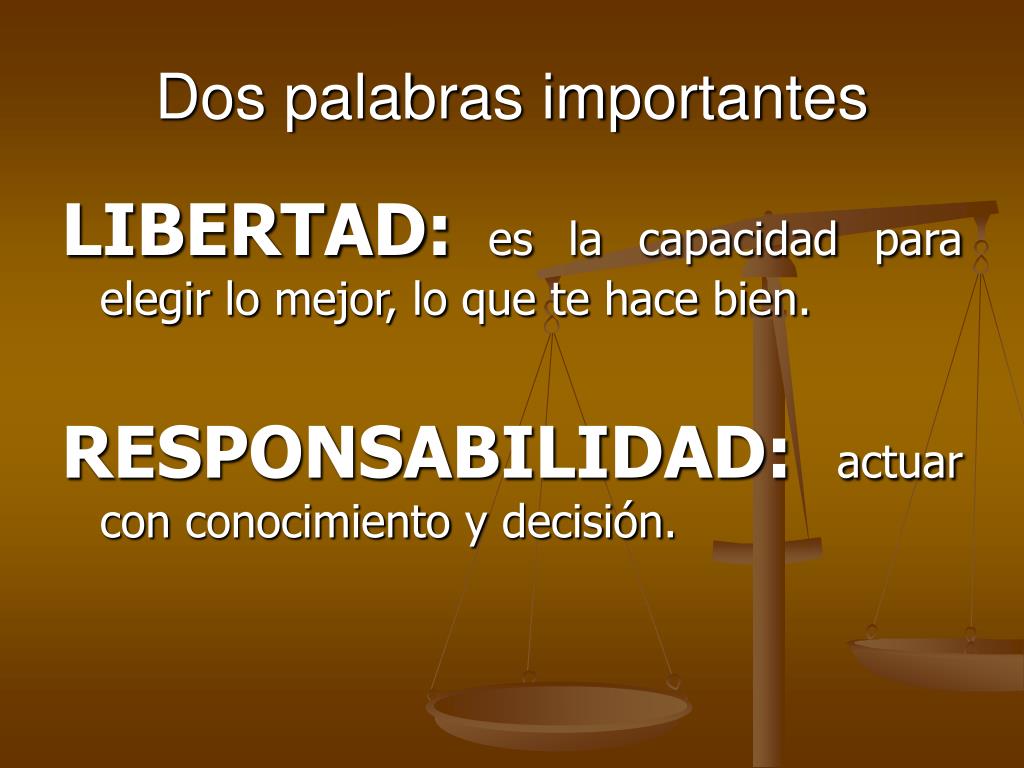 Dos palabras importantes

LIBERTAD: es la capacidad para elegir lo mejor, lo que te hace bien.

RESPONSABILIDAD: actuar con conocimiento y decisión.